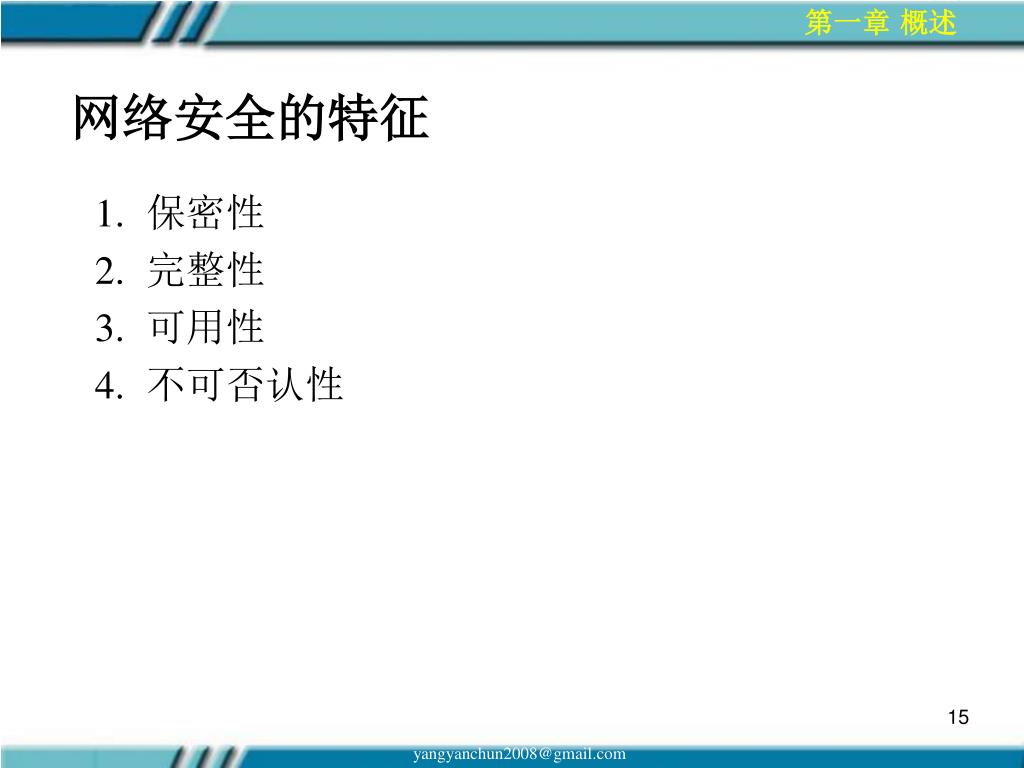 第一章 概述

网络安全的特征

1. 保密性
2. 完整性
3. 可用性
4. 不可否认性

15

yangyanchun2008@gmail.com